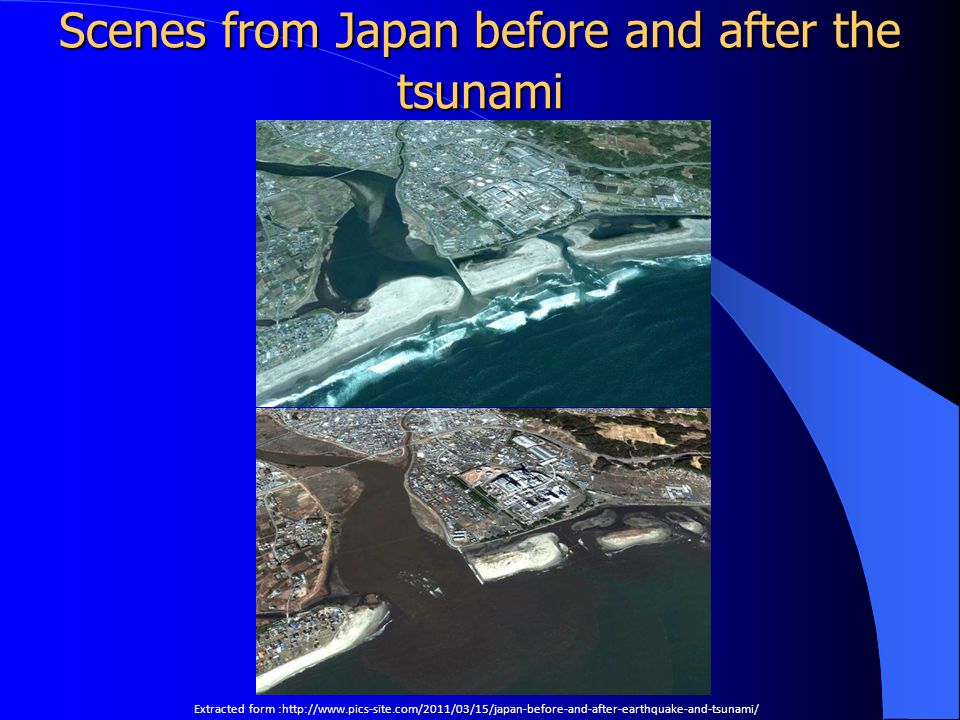 Scenes from Japan before and after the tsunami

Extracted form :http://www.pics-site.com/2011/03/15/japan-before-and-after-earthquake-and-tsunami/